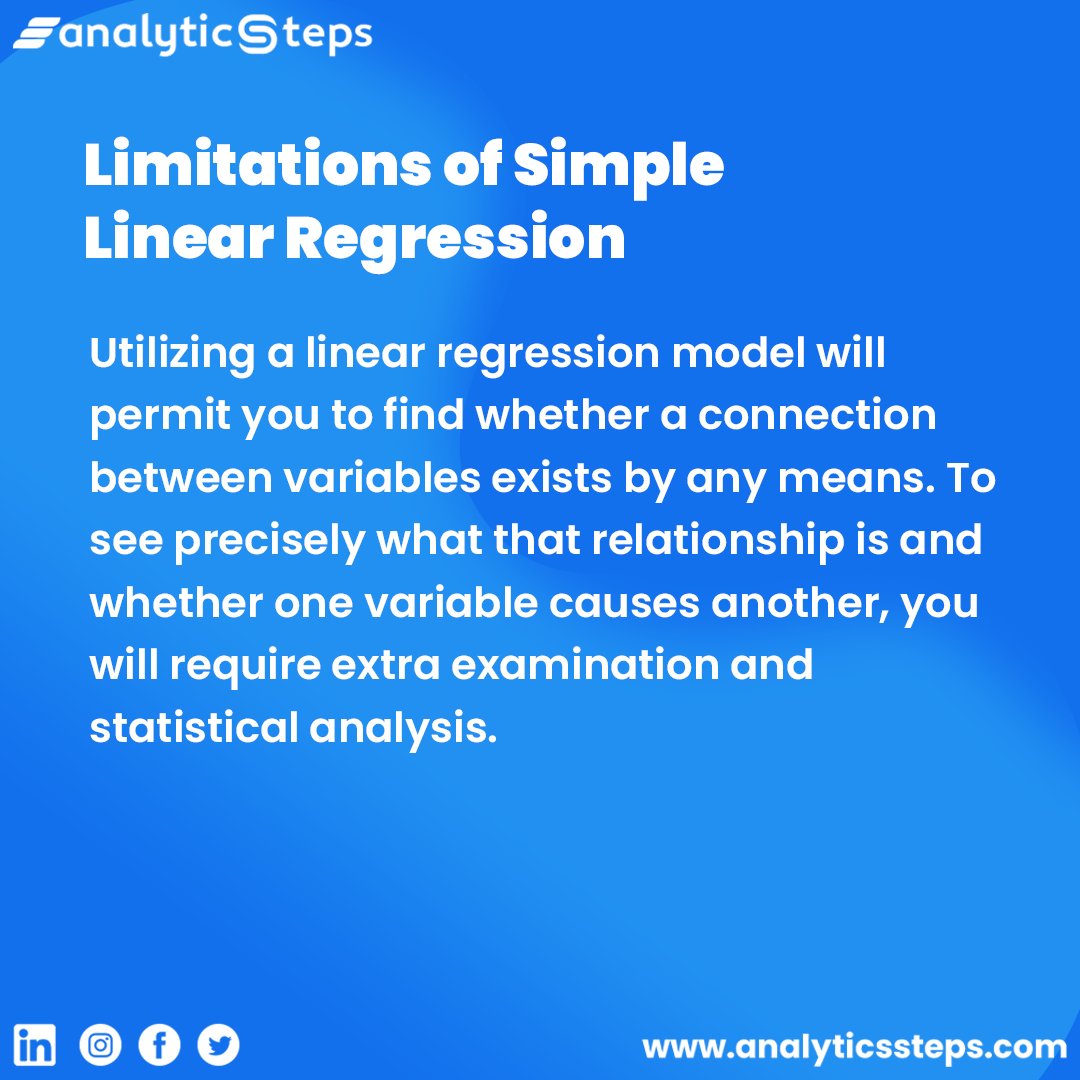 analyticSteps

Limitations of Simple Linear Regression

Utilizing a linear regression model will permit you to find whether a connection between variables exists by any means. To see precisely what that relationship is and whether one variable causes another, you will require extra examination and statistical analysis.

www.analyticssteps.com